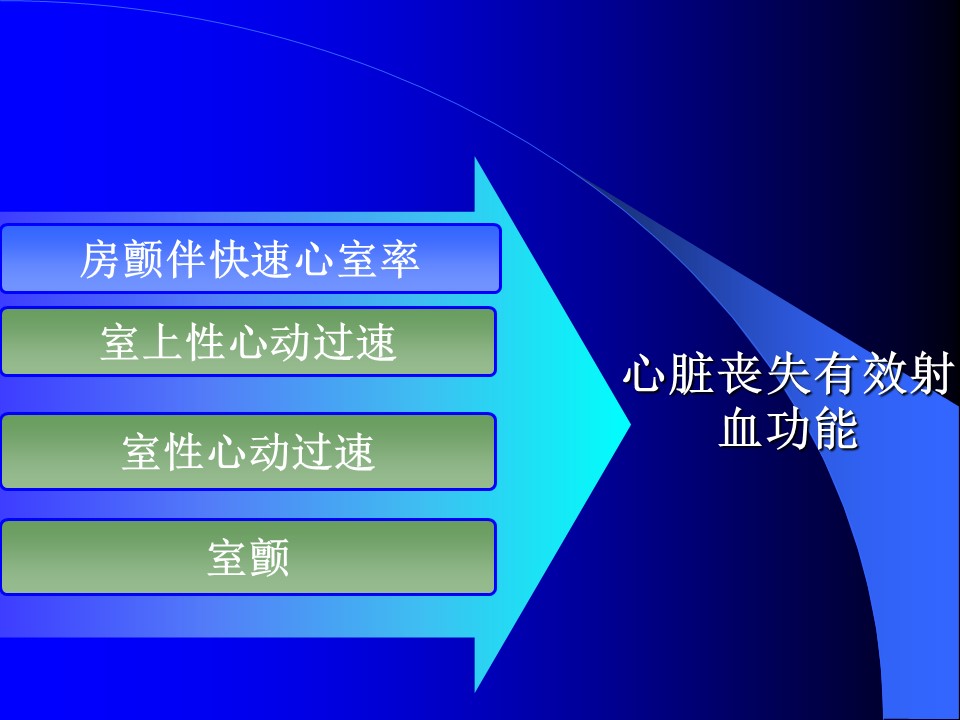 房颤伴快速心室率

室上性心动过速

室性心动过速

室颤

心脏丧失有效射血功能